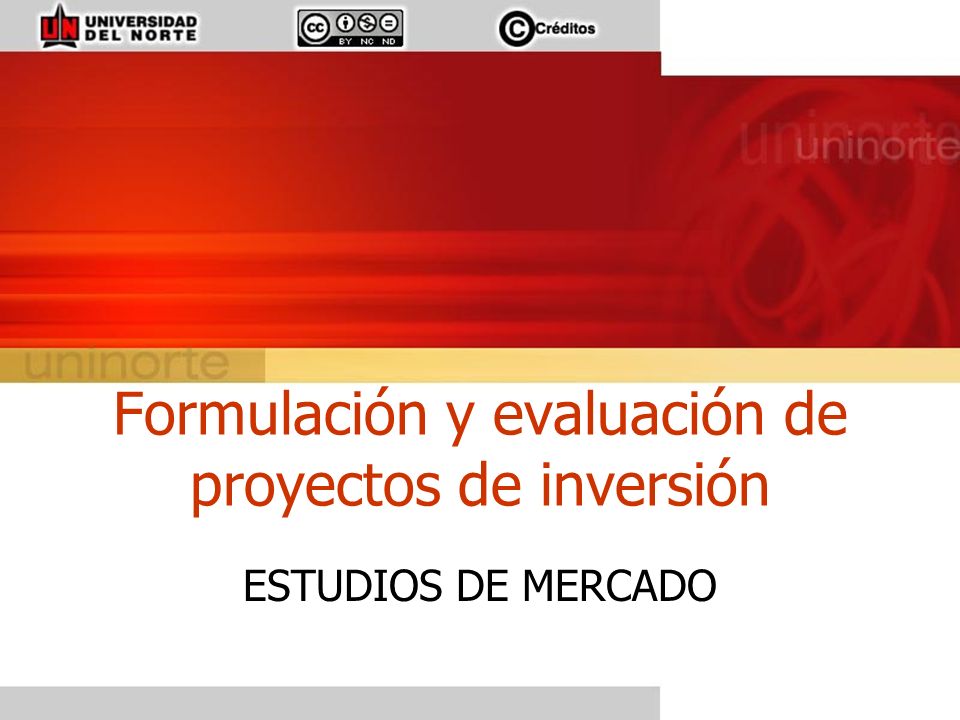 UN UNIVERSIDAD DEL NORTE

cc BY NC ND

C Créditos

uninorte

uninorte

Formulación y evaluación de proyectos de inversión

ESTUDIOS DE MERCADO